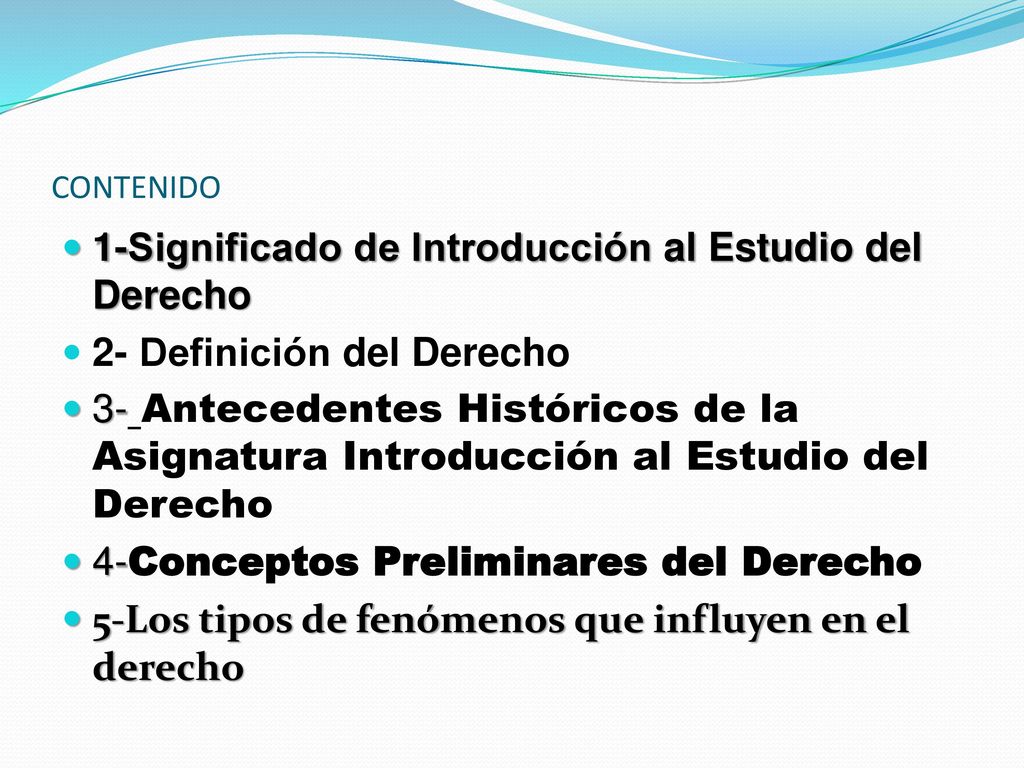 CONTENIDO

1-Significado de Introducción al Estudio del Derecho

2- Definición del Derecho

3- Antecedentes Históricos de la Asignatura Introducción al Estudio del Derecho

4-Conceptos Preliminares del Derecho

5-Los tipos de fenómenos que influyen en el derecho